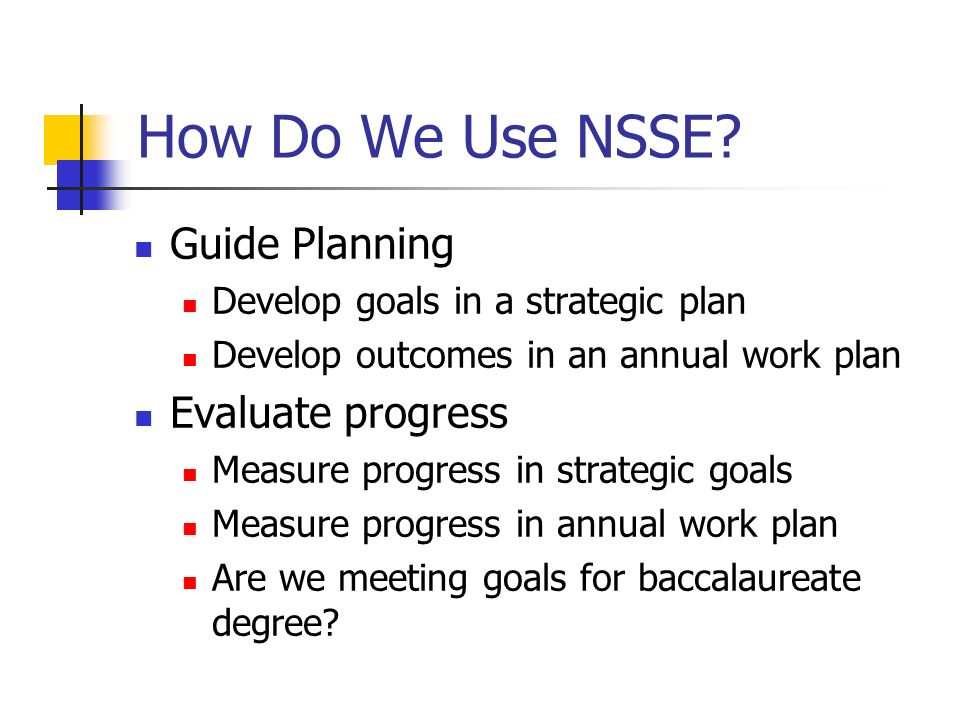 How Do We Use NSSE?

- Guide Planning
  - Develop goals in a strategic plan
  - Develop outcomes in an annual work plan
- Evaluate progress
  - Measure progress in strategic goals
  - Measure progress in annual work plan
  - Are we meeting goals for baccalaureate degree?